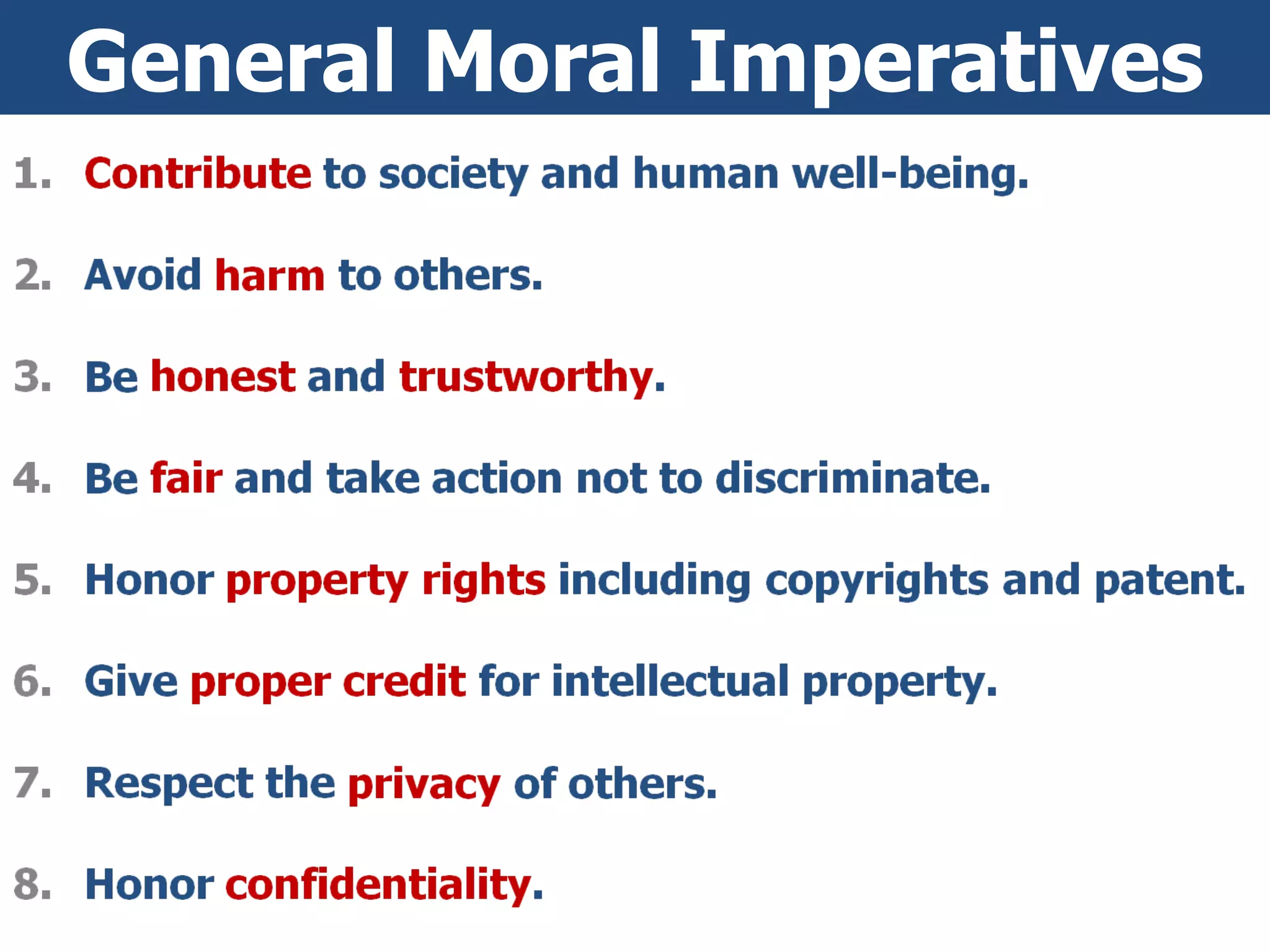 General Moral Imperatives

1. Contribute to society and human well-being.

2. Avoid harm to others.

3. Be honest and trustworthy.

4. Be fair and take action not to discriminate.

5. Honor property rights including copyrights and patent.

6. Give proper credit for intellectual property.

7. Respect the privacy of others.

8. Honor confidentiality.